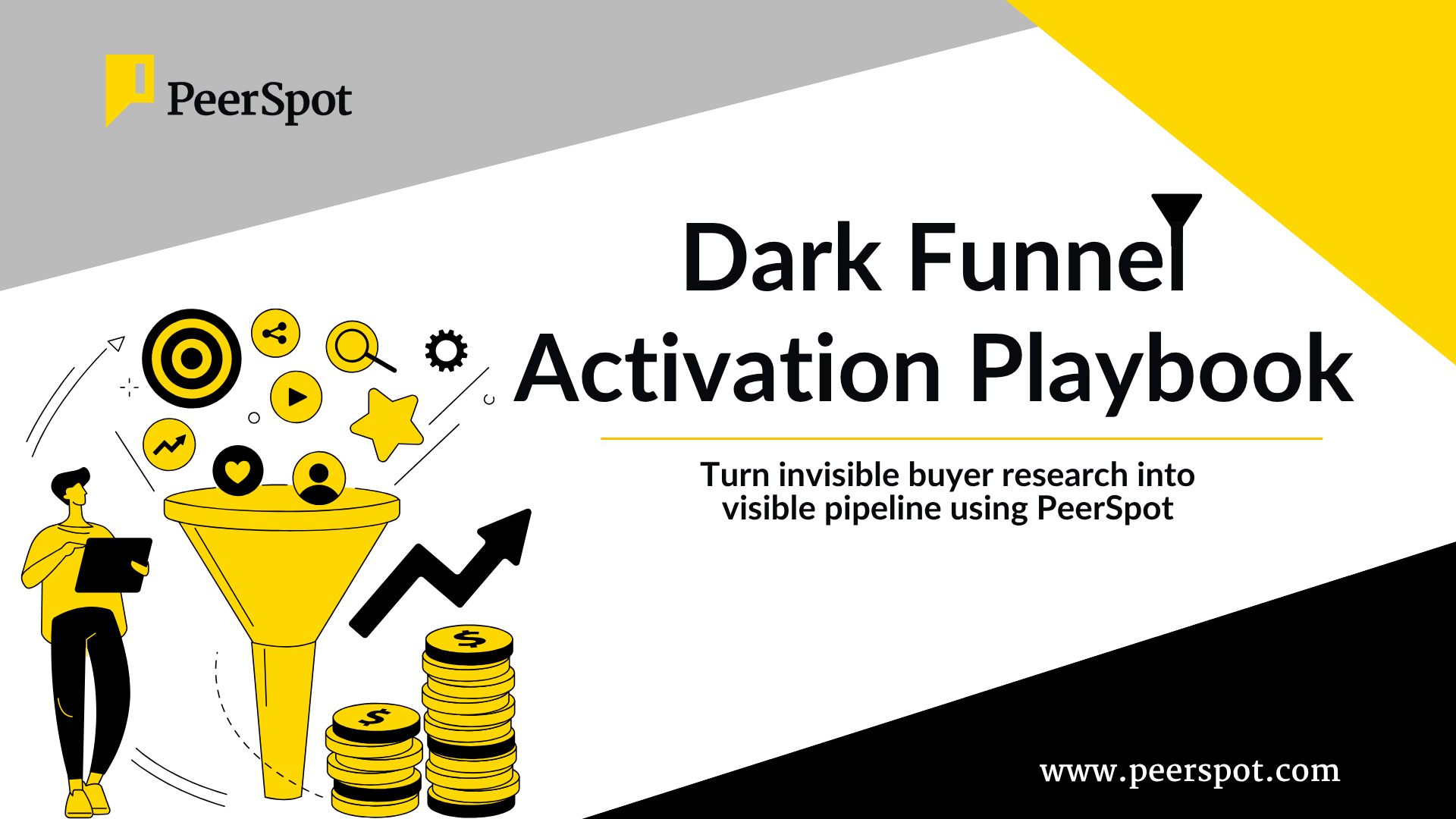 PeerSpot

Dark Funnel Activation Playbook

Turn invisible buyer research into visible pipeline using PeerSpot

$

$

www.peerspot.com